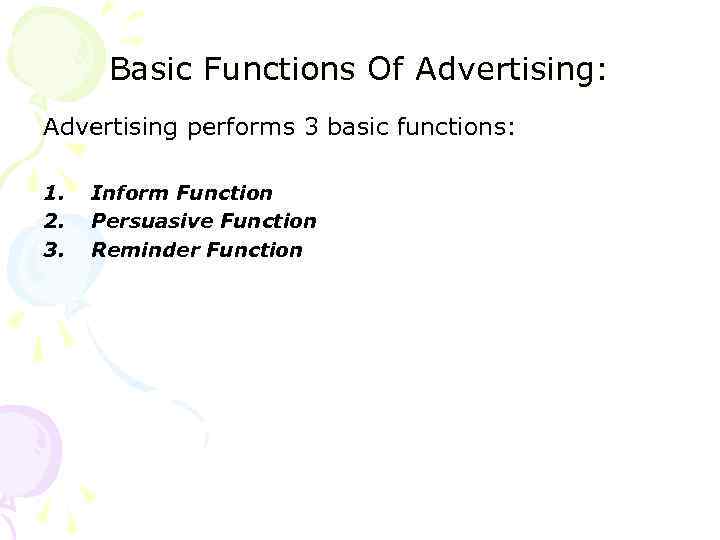 Basic Functions Of Advertising:

Advertising performs 3 basic functions:

1. Inform Function
2. Persuasive Function
3. Reminder Function